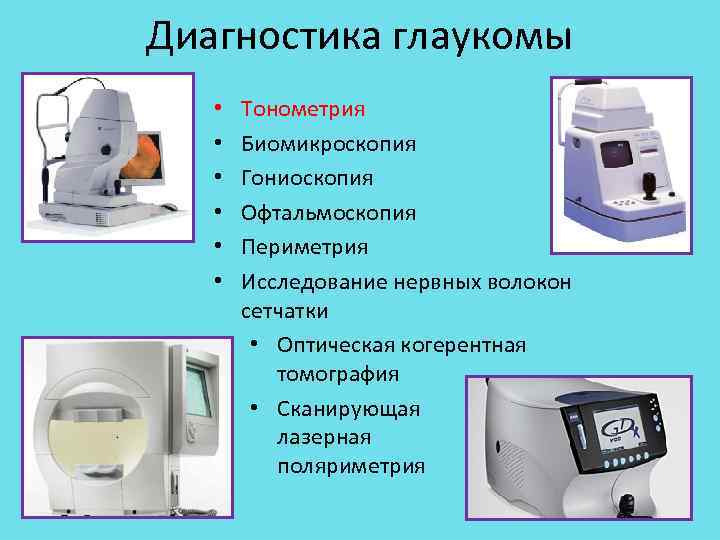 Диагностика глаукомы

• Тонометрия
• Биомикроскопия
• Гониоскопия
• Офтальмоскопия
• Периметрия
• Исследование нервных волокон сетчатки
  • Оптическая когерентная томография
  • Сканирующая лазерная поляриметрия

GDx